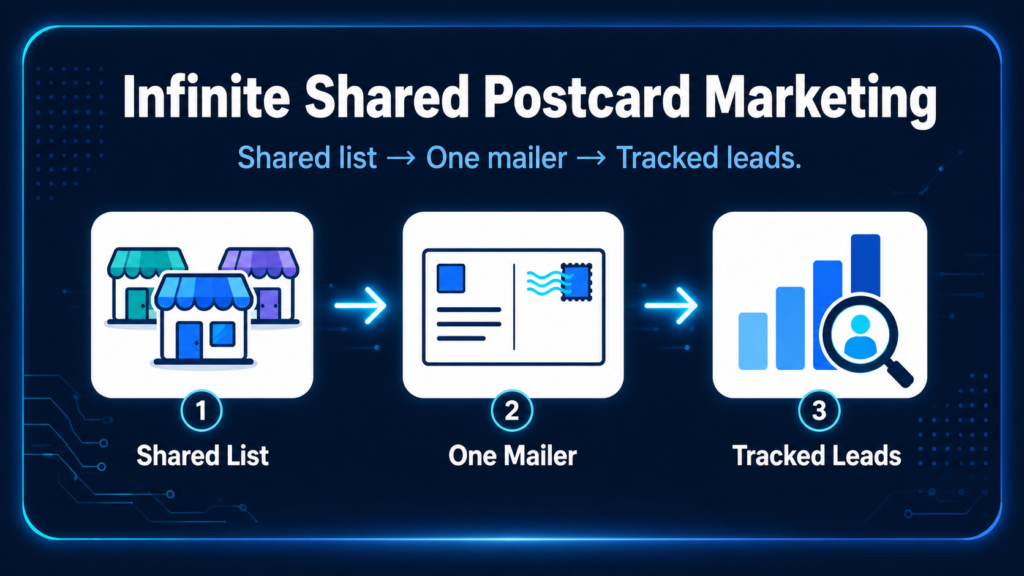 Infinite Shared Postcard Marketing

Shared list → One mailer → Tracked leads.

1
Shared List

2
One Mailer

3
Tracked Leads